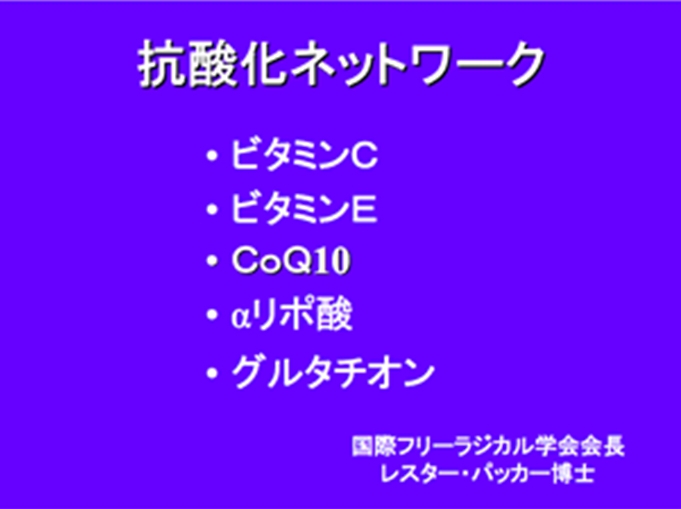 抗酸化ネットワーク

• ビタミンC
• ビタミンE
• CoQ10
• αリポ酸
• グルタチオン

国際フリーラジカル学会会長
レスター・パッカー博士